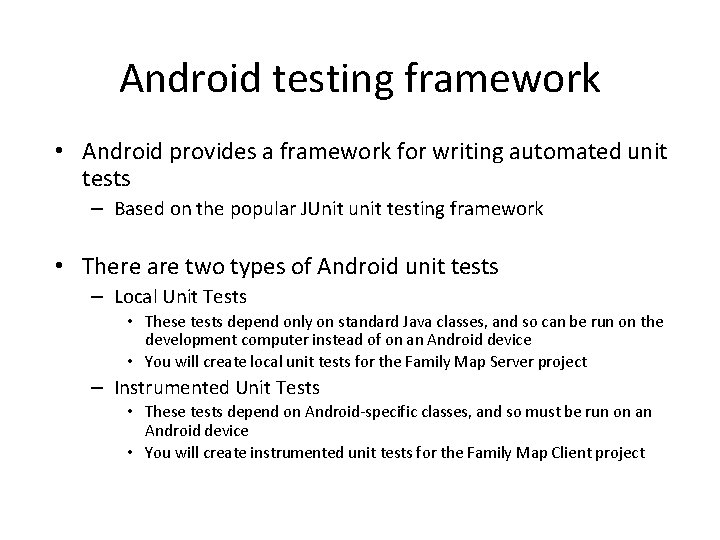 Android testing framework

• Android provides a framework for writing automated unit tests
  – Based on the popular JUnit unit testing framework

• There are two types of Android unit tests
  – Local Unit Tests
    • These tests depend only on standard Java classes, and so can be run on the development computer instead of on an Android device
    • You will create local unit tests for the Family Map Server project
  – Instrumented Unit Tests
    • These tests depend on Android-specific classes, and so must be run on an Android device
    • You will create instrumented unit tests for the Family Map Client project